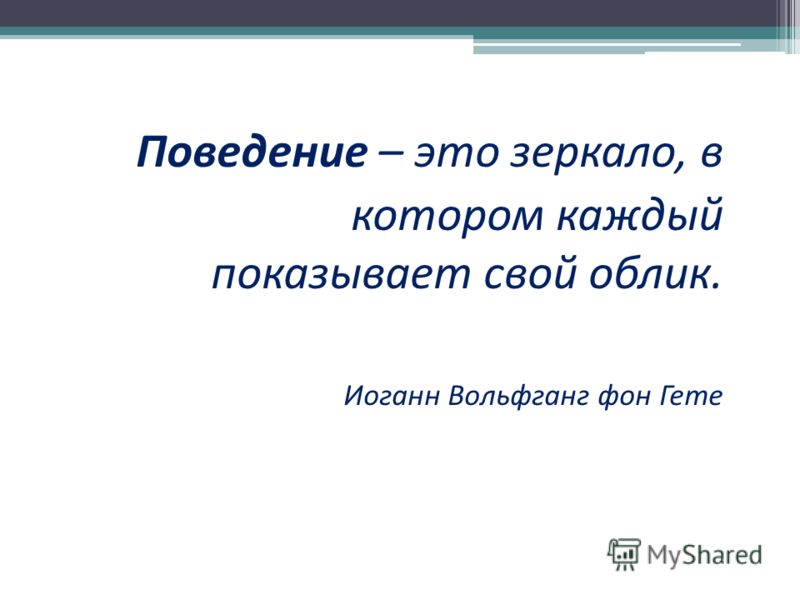 Поведение – это зеркало, в котором каждый показывает свой облик.

Иоганн Вольфганг фон Гете

MyShared